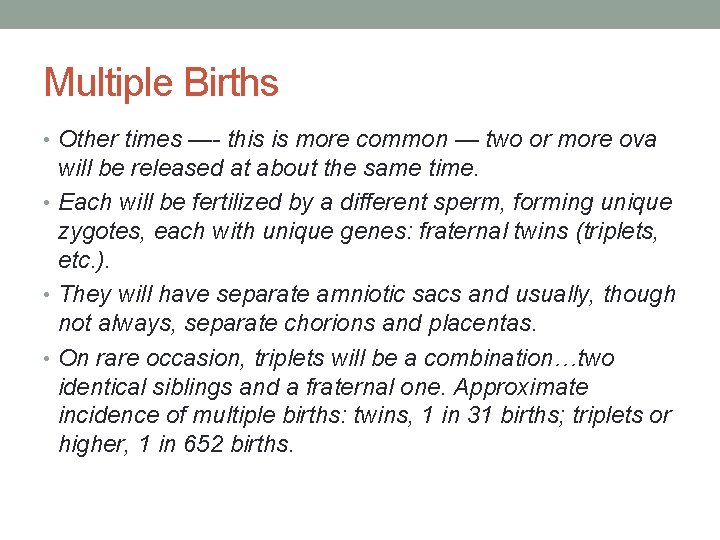 Multiple Births

• Other times —- this is more common — two or more ova will be released at about the same time.

• Each will be fertilized by a different sperm, forming unique zygotes, each with unique genes: fraternal twins (triplets, etc.).

• They will have separate amniotic sacs and usually, though not always, separate chorions and placentas.

• On rare occasion, triplets will be a combination…two identical siblings and a fraternal one. Approximate incidence of multiple births: twins, 1 in 31 births; triplets or higher, 1 in 652 births.